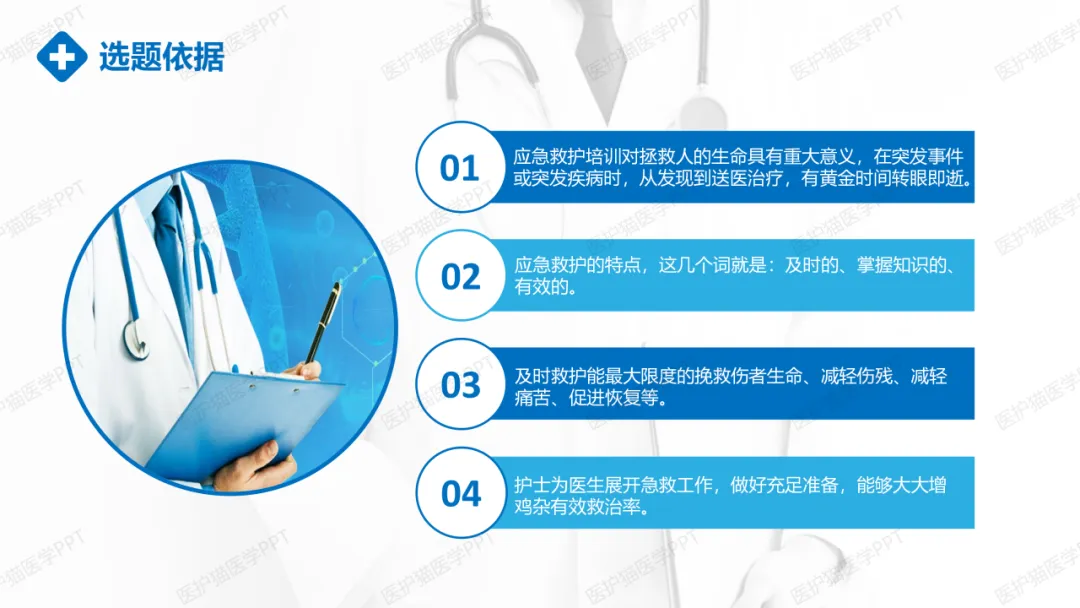 选题依据

01
应急救护培训对拯救人的生命具有重大意义，在突发事件或突发疾病时，从发现到送医治疗，有黄金时间转眼即逝。

02
应急救护的特点，这几个词就是：及时的、掌握知识的、有效的。

03
及时救护能最大限度的挽救伤者生命、减轻伤残、减轻痛苦、促进恢复等。

04
护士为医生展开急救工作，做好充足准备，能够大大增鸡杂有效救治率。

医护猫医学PPT